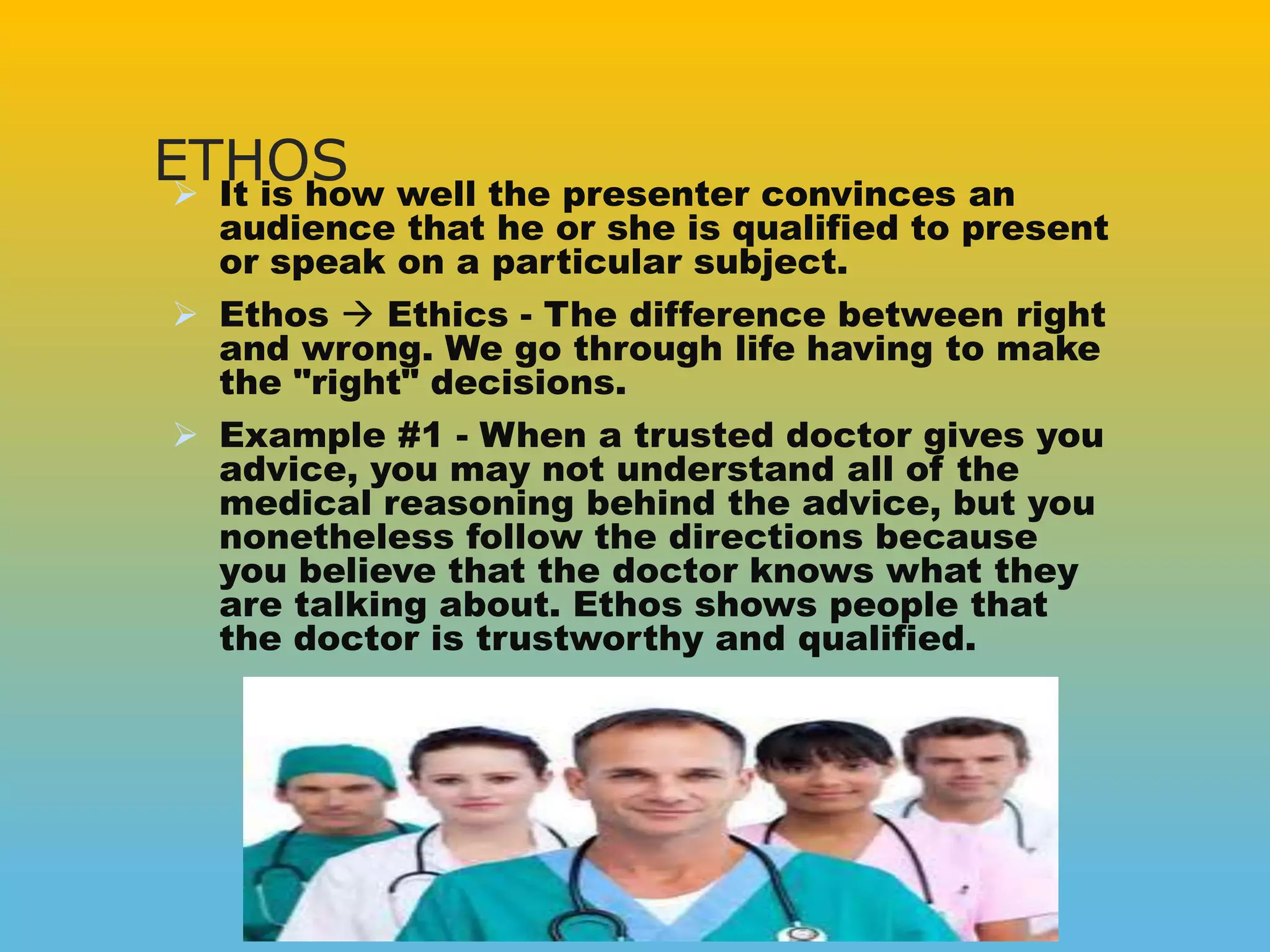 ETHOS

➢ It is how well the presenter convinces an audience that he or she is qualified to present or speak on a particular subject.

➢ Ethos → Ethics - The difference between right and wrong. We go through life having to make the "right" decisions.

➢ Example #1 - When a trusted doctor gives you advice, you may not understand all of the medical reasoning behind the advice, but you nonetheless follow the directions because you believe that the doctor knows what they are talking about. Ethos shows people that the doctor is trustworthy and qualified.